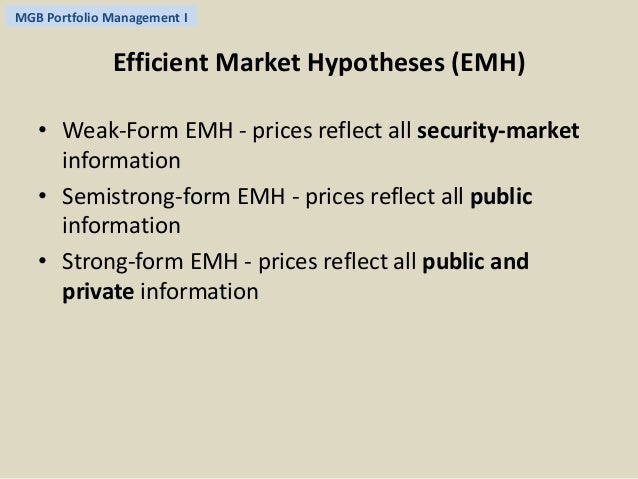 MGB Portfolio Management I

Efficient Market Hypotheses (EMH)

• Weak-Form EMH - prices reflect all security-market information

• Semistrong-form EMH - prices reflect all public information

• Strong-form EMH - prices reflect all public and private information